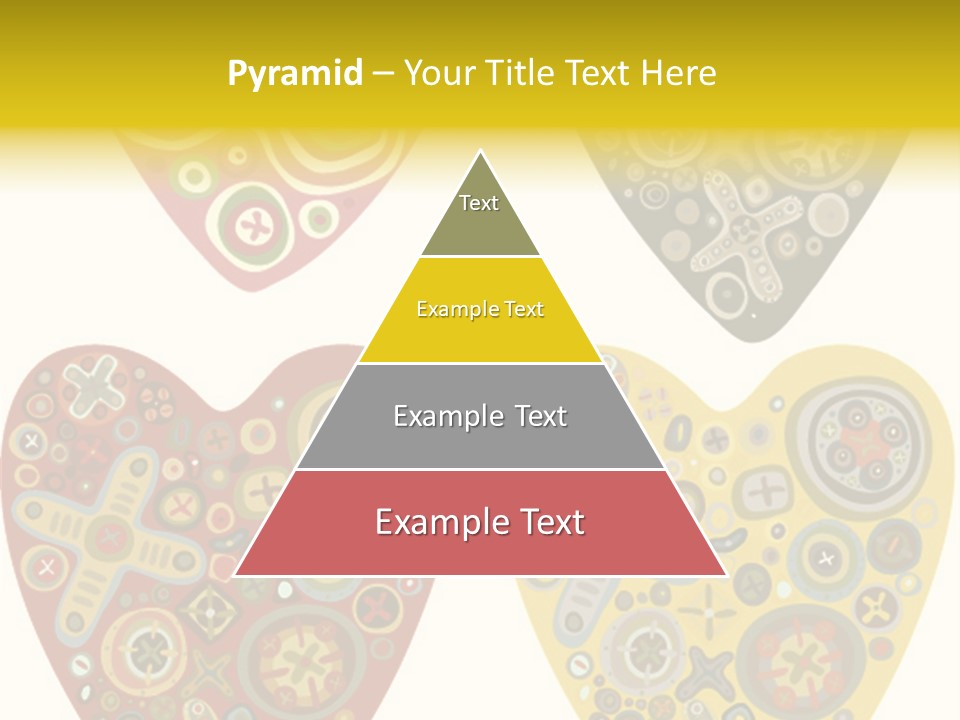 Pyramid – Your Title Text Here

Text

Example Text

Example Text

Example Text